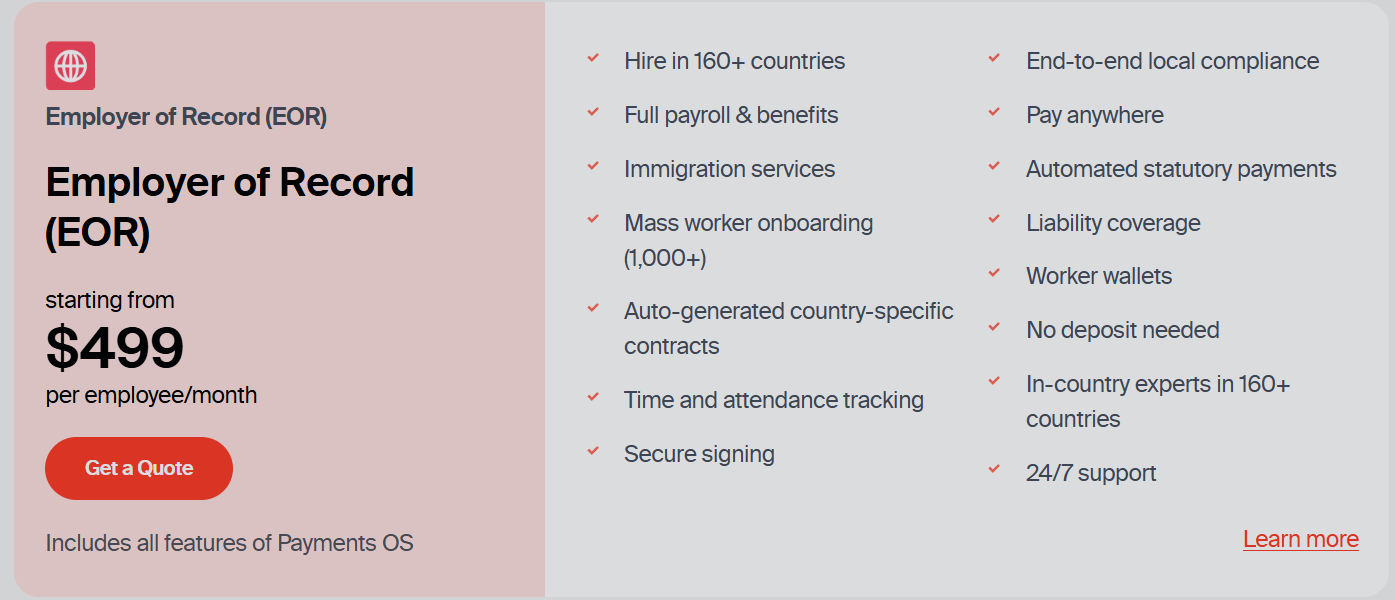 Employer of Record (EOR)

Employer of Record (EOR)

starting from
$499
per employee/month

Get a Quote

Includes all features of Payments OS

Hire in 160+ countries

Full payroll & benefits

Immigration services

Mass worker onboarding (1,000+)

Auto-generated country-specific contracts

Time and attendance tracking

Secure signing

End-to-end local compliance

Pay anywhere

Automated statutory payments

Liability coverage

Worker wallets

No deposit needed

In-country experts in 160+ countries

24/7 support

Learn more